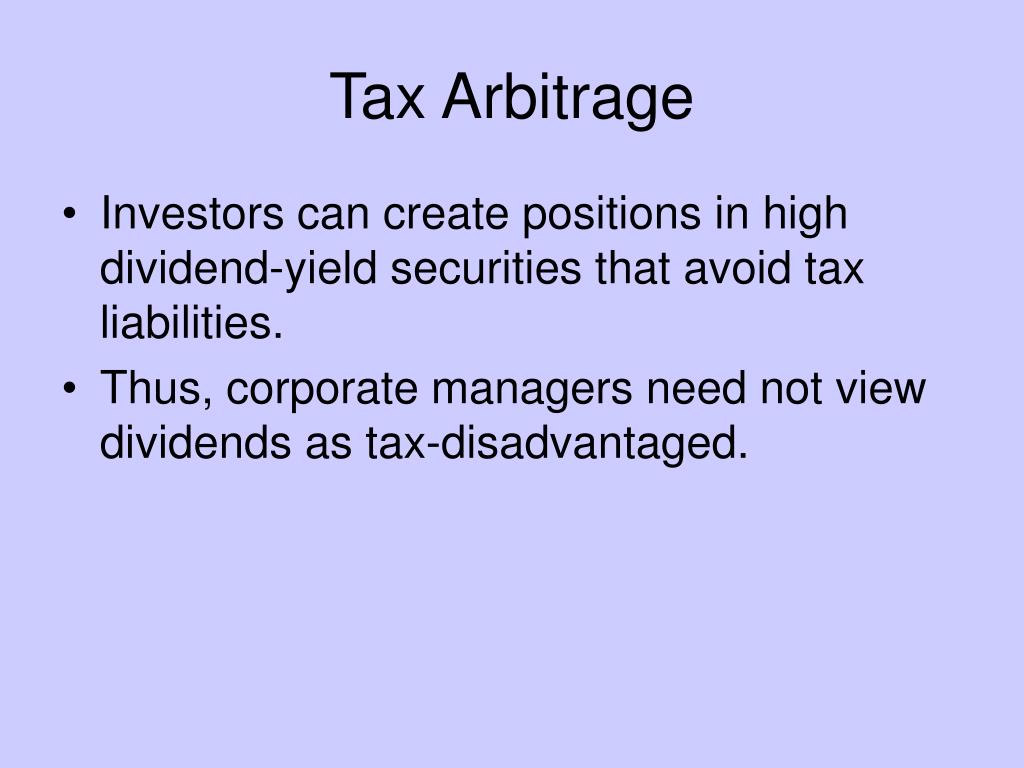 Tax Arbitrage

• Investors can create positions in high dividend-yield securities that avoid tax liabilities.
• Thus, corporate managers need not view dividends as tax-disadvantaged.